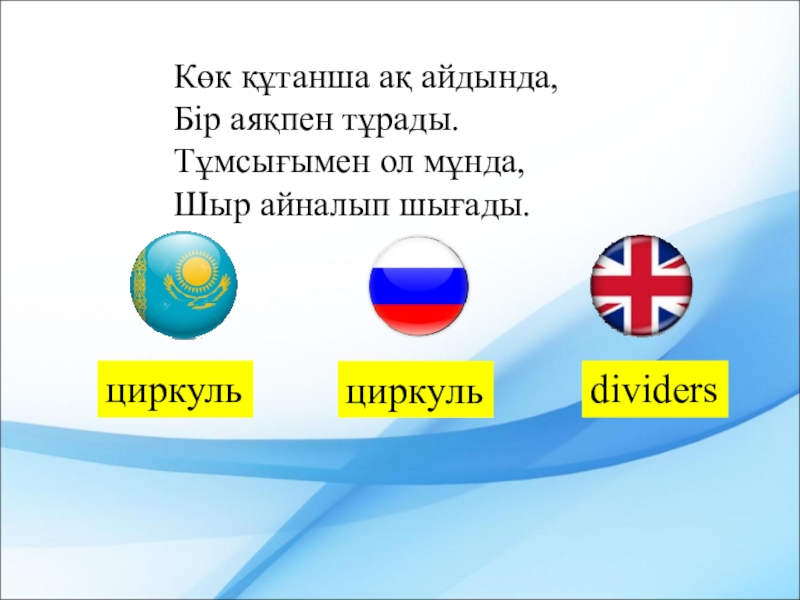 Көк құтанша ақ айдында,
Бір аяқпен тұрады.
Тұмсығымен ол мұнда,
Шыр айналып шығады.

циркуль

циркуль

dividers